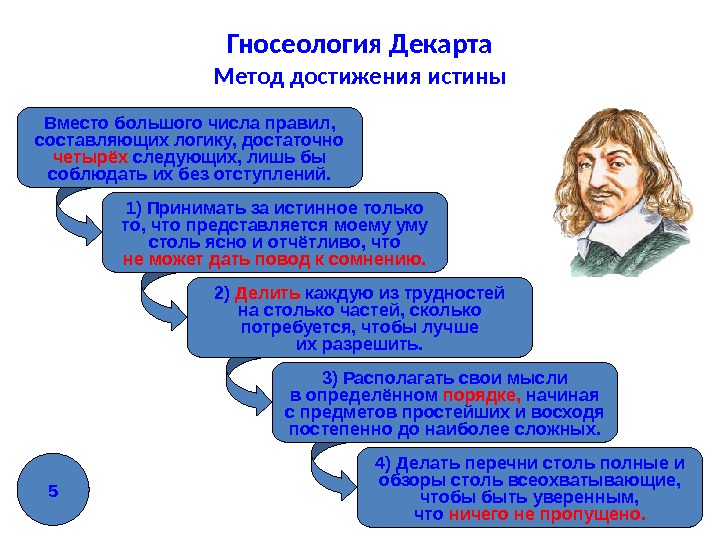 Гносеология Декарта
Метод достижения истины

Вместо большого числа правил, составляющих логику, достаточно четырёх следующих, лишь бы соблюдать их без отступлений.

1) Принимать за истинное только то, что представляется моему уму столь ясно и отчётливо, что не может дать повод к сомнению.

2) Делить каждую из трудностей на столько частей, сколько потребуется, чтобы лучше их разрешить.

3) Располагать свои мысли в определённом порядке, начиная с предметов простейших и восходя постепенно до наиболее сложных.

4) Делать перечни столь полные и обзоры столь всеохватывающие, чтобы быть уверенным, что ничего не пропущено.

5